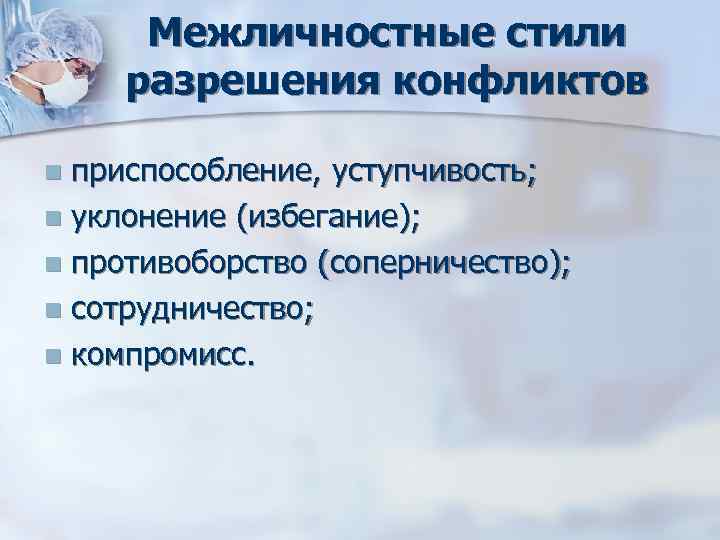 Межличностные стили разрешения конфликтов

- приспособление, уступчивость;
- уклонение (избегание);
- противоборство (соперничество);
- сотрудничество;
- компромисс.